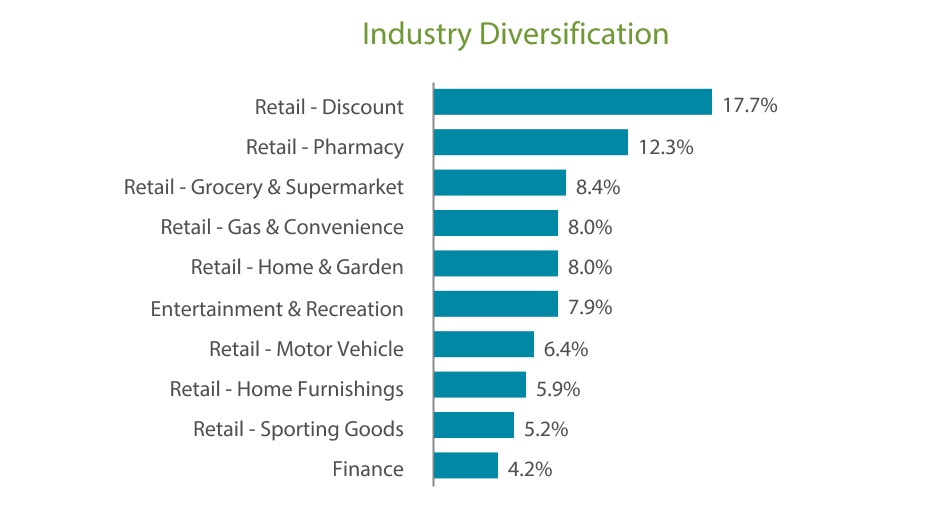 Industry Diversification

Retail - Discount 17.7%
Retail - Pharmacy 12.3%
Retail - Grocery & Supermarket 8.4%
Retail - Gas & Convenience 8.0%
Retail - Home & Garden 8.0%
Entertainment & Recreation 7.9%
Retail - Motor Vehicle 6.4%
Retail - Home Furnishings 5.9%
Retail - Sporting Goods 5.2%
Finance 4.2%